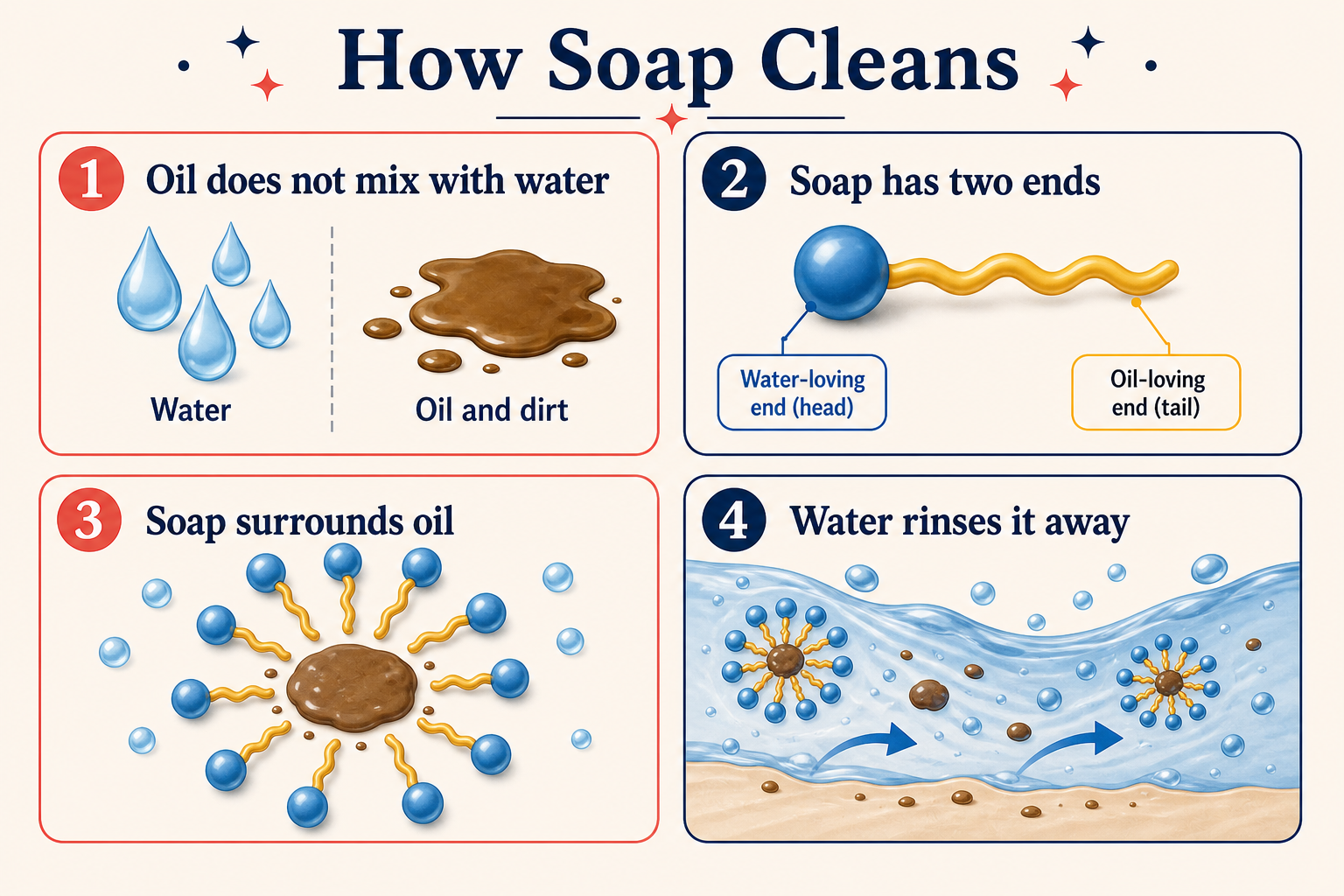 How Soap Cleans

1 Oil does not mix with water

Water

Oil and dirt

2 Soap has two ends

Water-loving end (head)

Oil-loving end (tail)

3 Soap surrounds oil

4 Water rinses it away